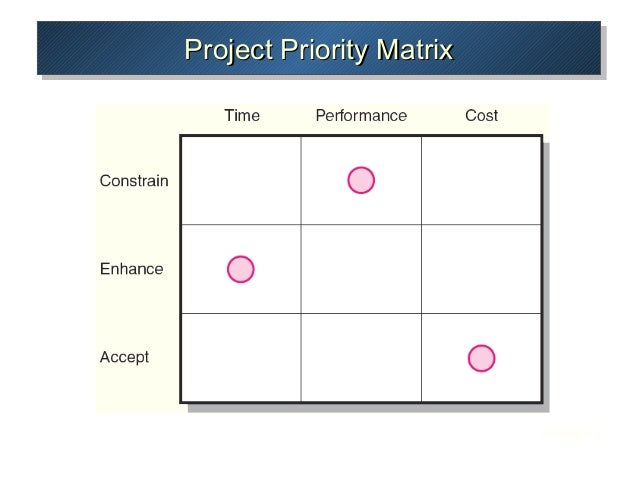 Project Priority Matrix

| | Time | Performance | Cost |
|---|---|---|---|
| Constrain | | | |
| Enhance | | | |
| Accept | | | |